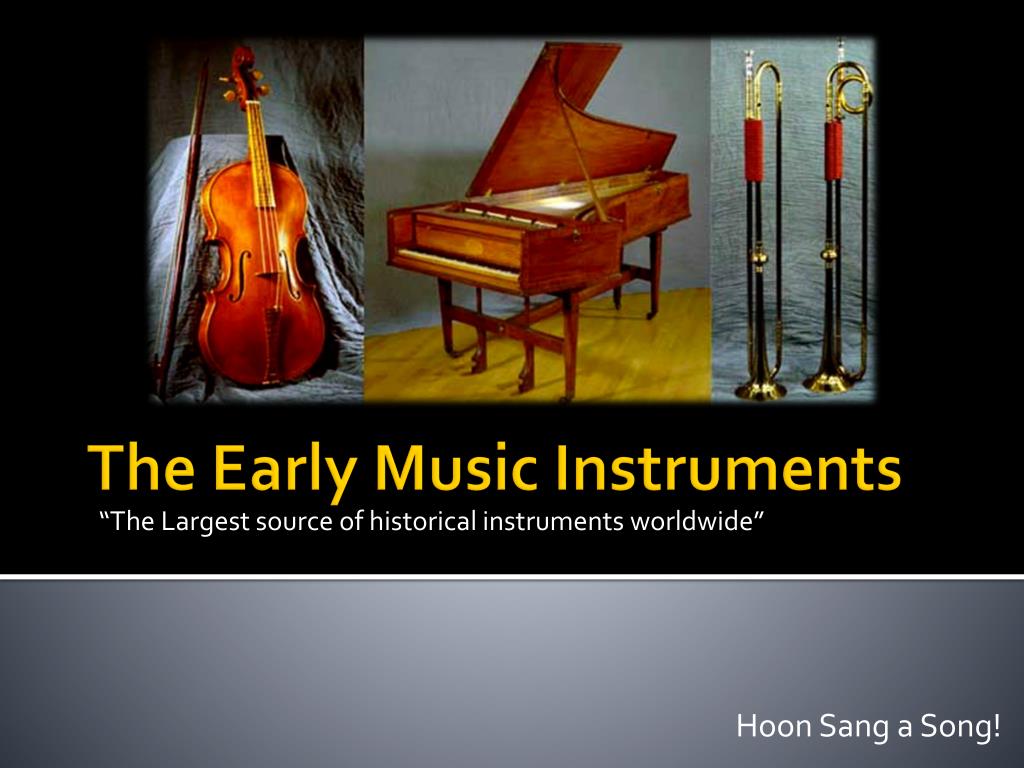 The Early Music Instruments

“The Largest source of historical instruments worldwide”

Hoon Sang a Song!